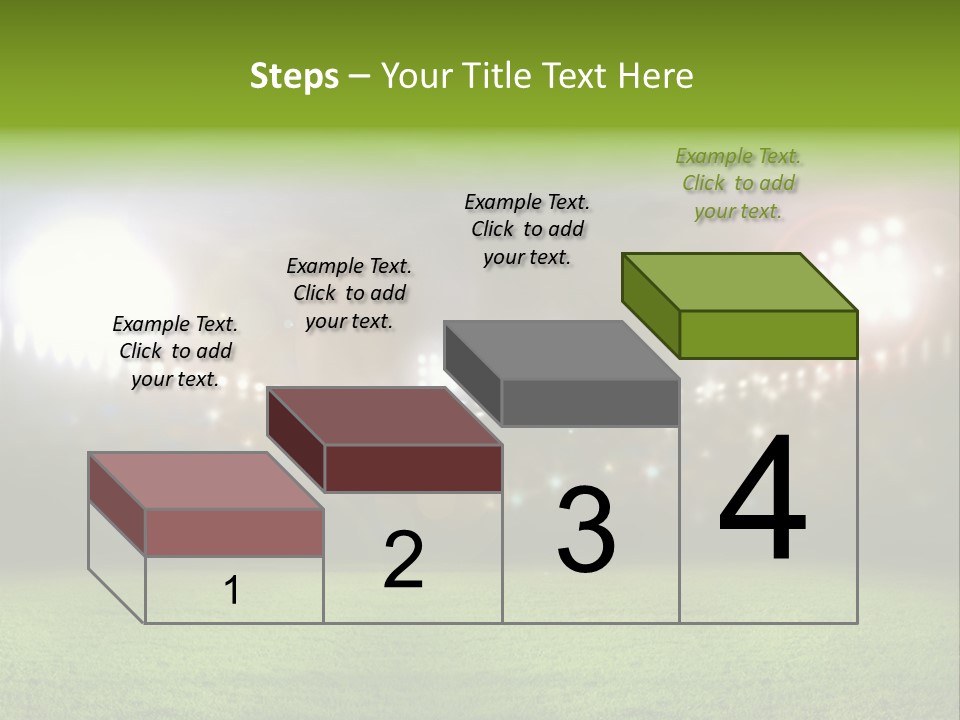 Steps – Your Title Text Here

Example Text. Click to add your text.

Example Text. Click to add your text.

Example Text. Click to add your text.

Example Text. Click to add your text.

1

2

3

4